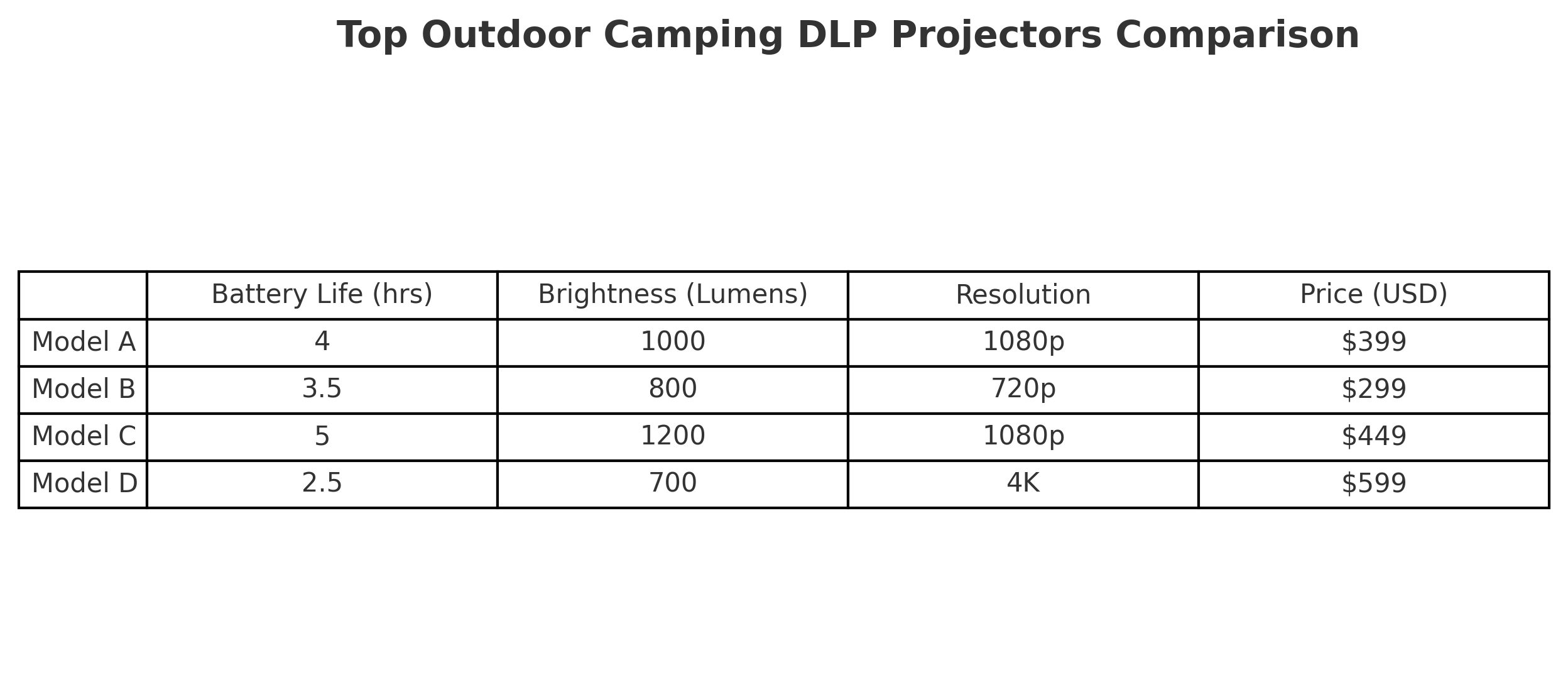 Top Outdoor Camping DLP Projectors Comparison

| | Battery Life (hrs) | Brightness (Lumens) | Resolution | Price (USD) |
|---|---|---|---|---|
| Model A | 4 | 1000 | 1080p | \$399 |
| Model B | 3.5 | 800 | 720p | \$299 |
| Model C | 5 | 1200 | 1080p | \$449 |
| Model D | 2.5 | 700 | 4K | \$599 |